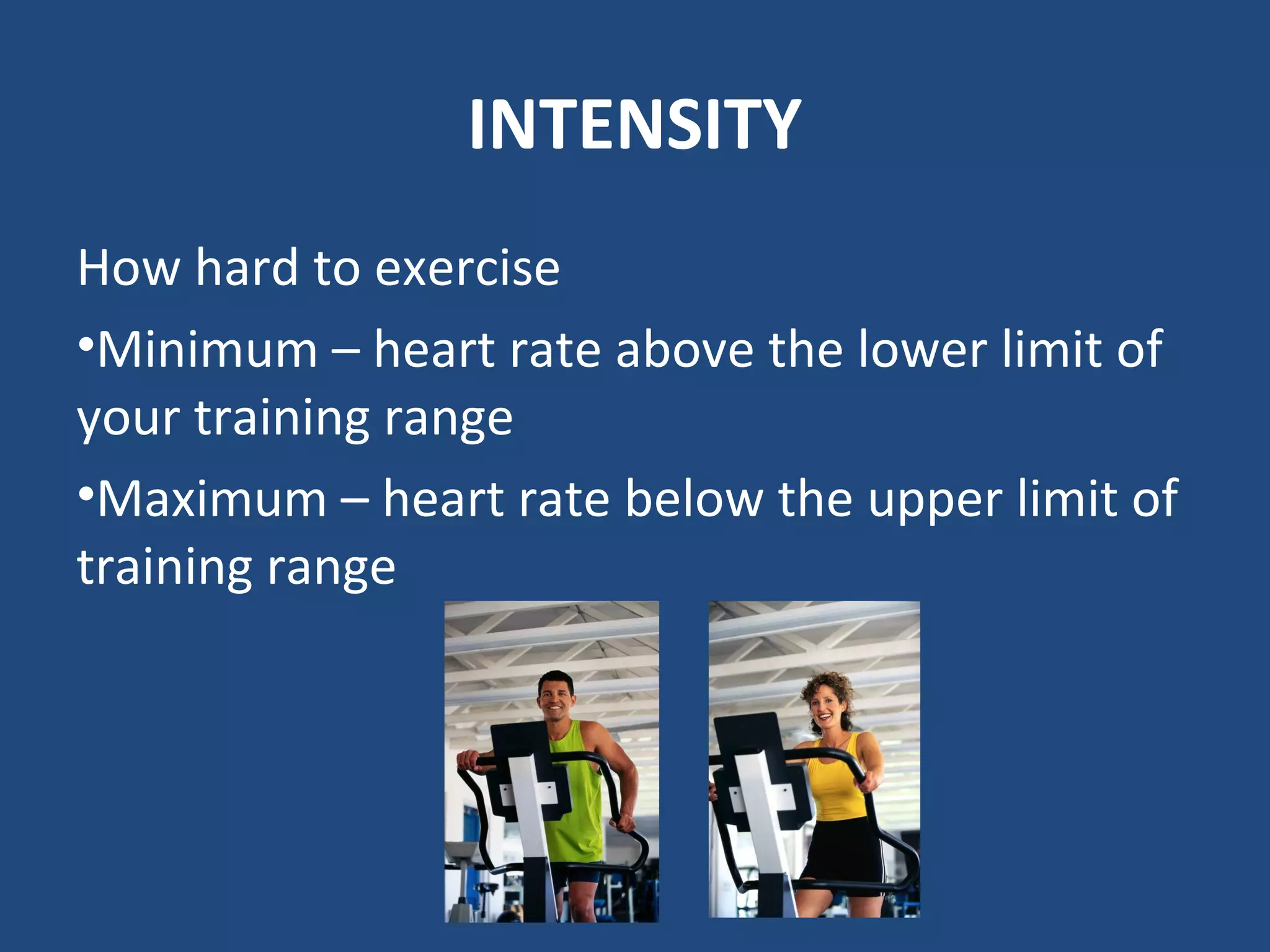 INTENSITY

How hard to exercise

•Minimum – heart rate above the lower limit of your training range

•Maximum – heart rate below the upper limit of training range